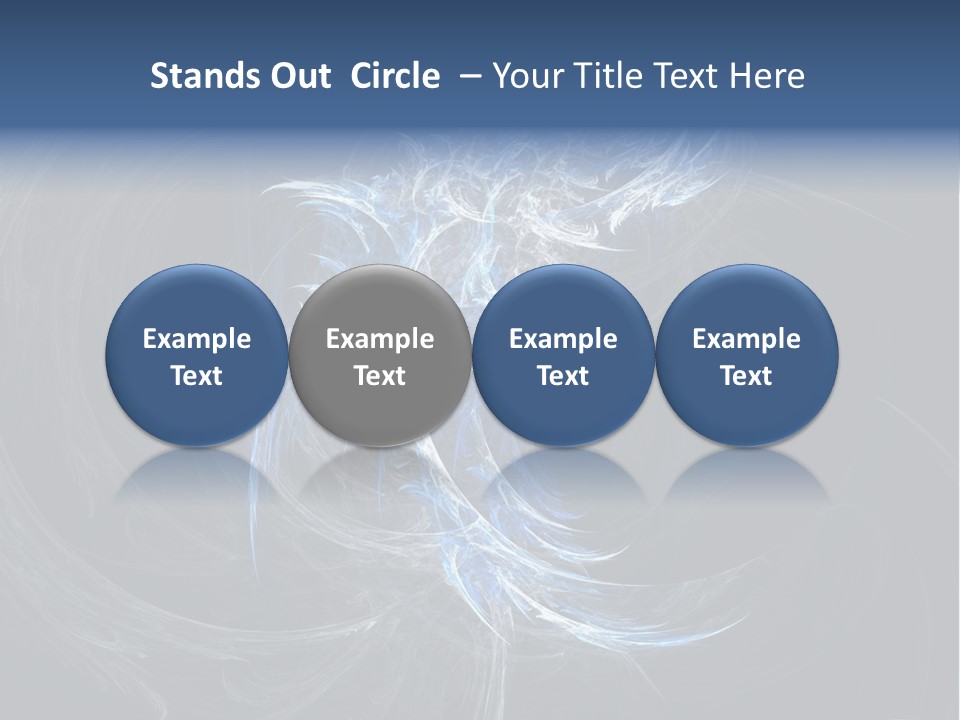 Stands Out  Circle  – Your Title Text Here

Example Text

Example Text

Example Text

Example Text